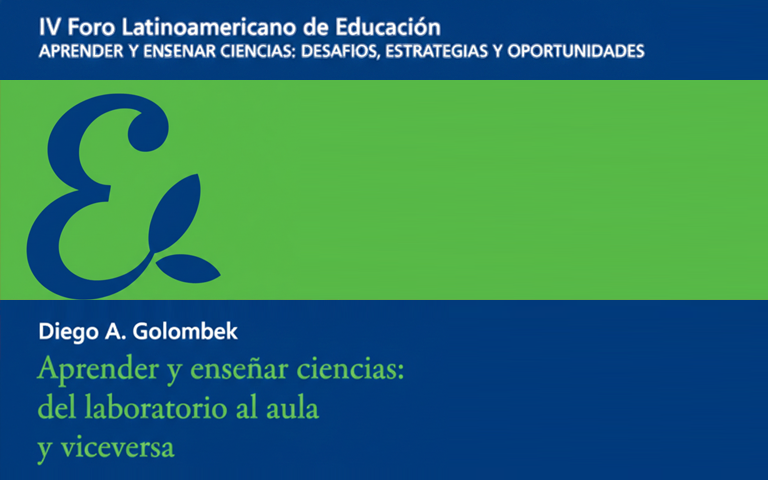 IV Foro Latinoamericano de Educación
APRENDER Y ENSENAR CIENCIAS: DESAFIOS, ESTRATEGIAS Y OPORTUNIDADES

Diego A. Golombek

Aprender y enseñar ciencias: del laboratorio al aula y viceversa